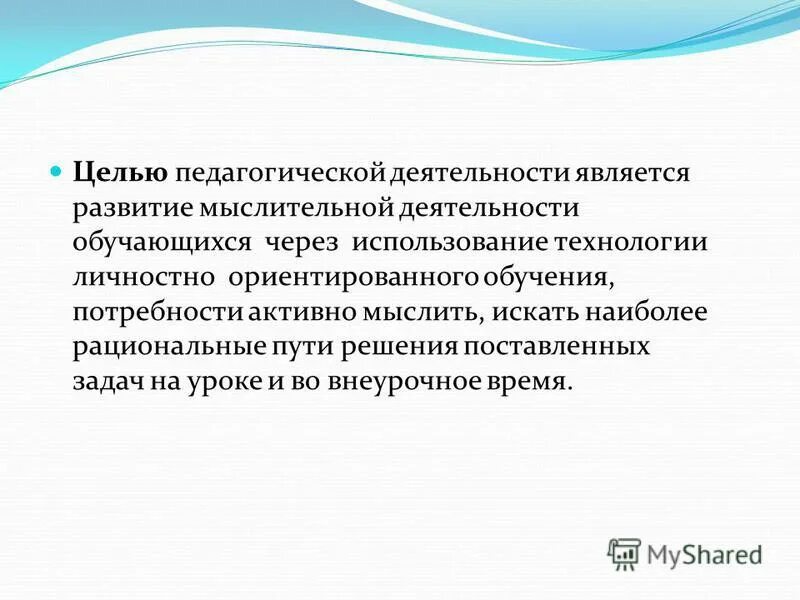 Целью педагогической деятельности является развитие мыслительной деятельности обучающихся через использование технологии личностно ориентированного обучения, потребности активно мыслить, искать наиболее рациональные пути решения поставленных задач на уроке и во внеурочное время.

MyShared